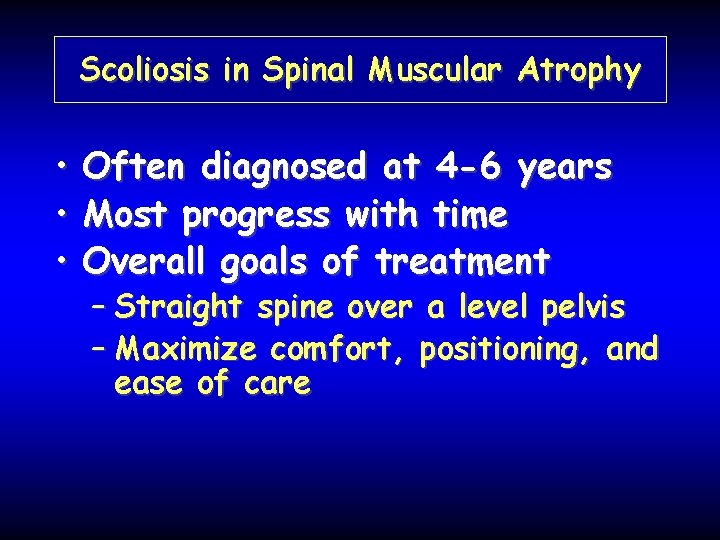 Scoliosis in Spinal Muscular Atrophy

• Often diagnosed at 4-6 years
• Most progress with time
• Overall goals of treatment
  – Straight spine over a level pelvis
  – Maximize comfort, positioning, and ease of care